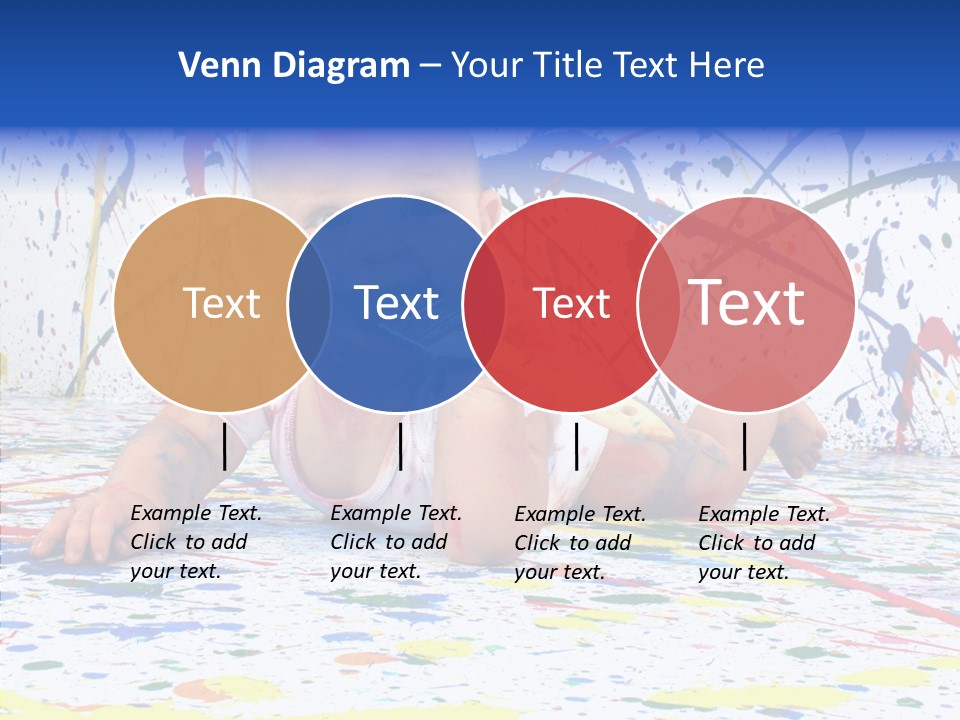 Venn Diagram – Your Title Text Here

Text

Text

Text

Text

Example Text. Click to add your text.

Example Text. Click to add your text.

Example Text. Click to add your text.

Example Text. Click to add your text.